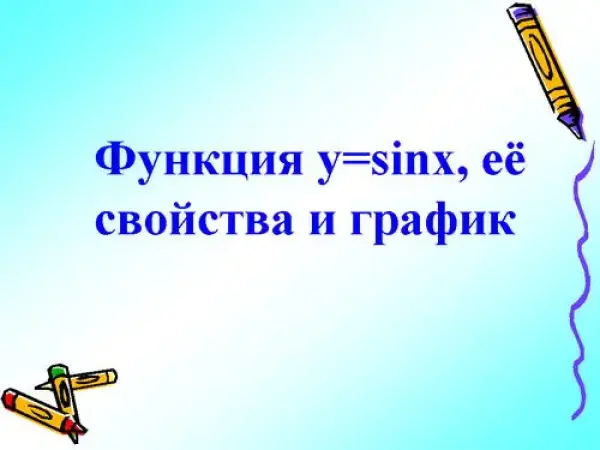 Функция $y=\sin x$, её свойства и график